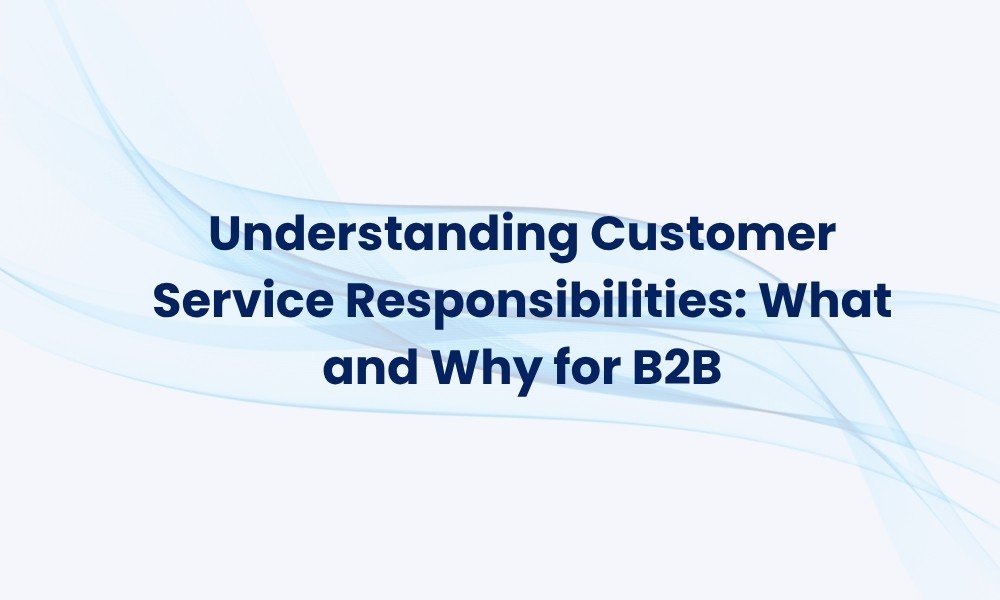 Understanding Customer Service Responsibilities: What and Why for B2B